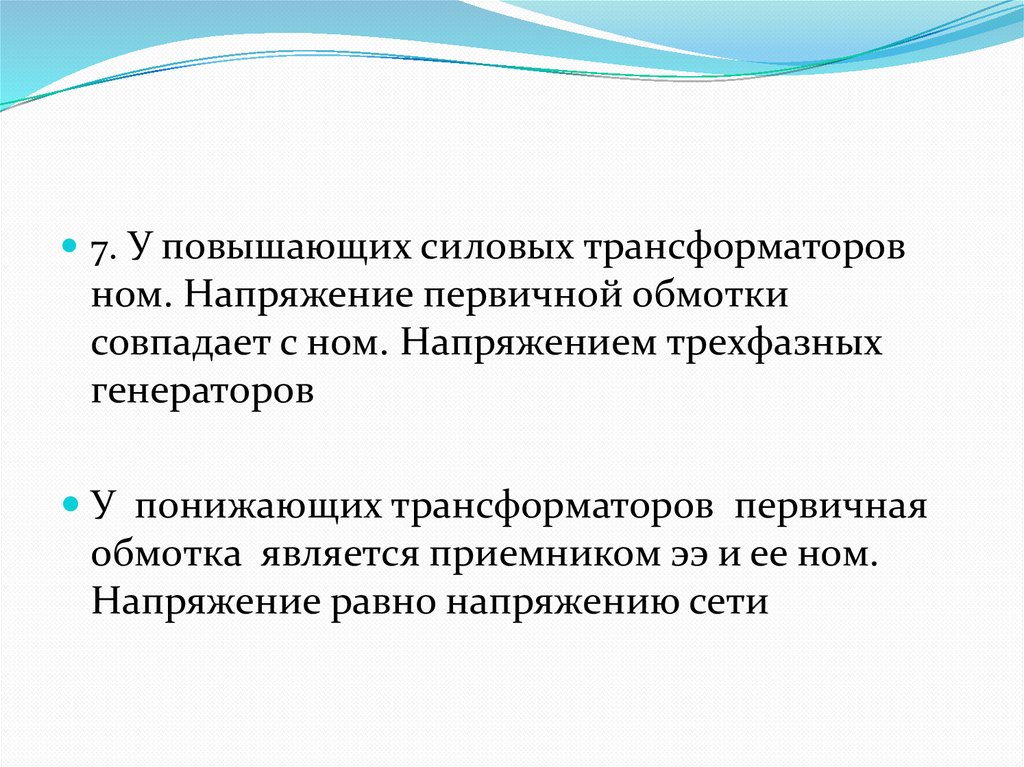 7. У повышающих силовых трансформаторов ном. Напряжение первичной обмотки совпадает с ном. Напряжением трехфазных генераторов

У понижающих трансформаторов первичная обмотка является приемником ээ и ее ном. Напряжение равно напряжению сети